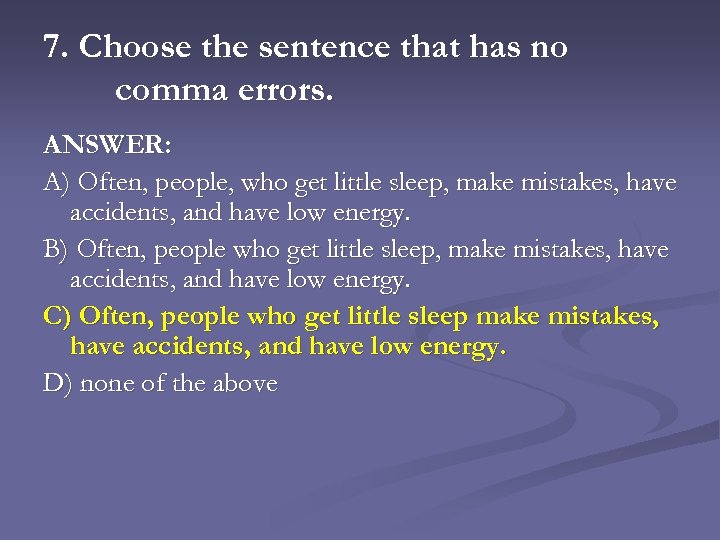 7. Choose the sentence that has no comma errors.

ANSWER:

A) Often, people, who get little sleep, make mistakes, have accidents, and have low energy.

B) Often, people who get little sleep, make mistakes, have accidents, and have low energy.

C) Often, people who get little sleep make mistakes, have accidents, and have low energy.

D) none of the above